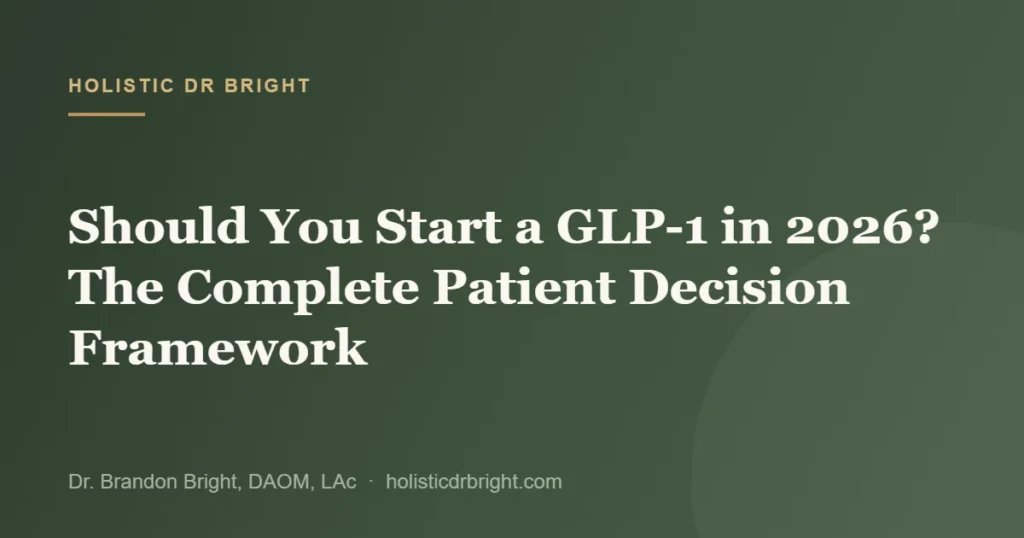 HOLISTIC DR BRIGHT

Should You Start a GLP-1 in 2026? The Complete Patient Decision Framework

Dr. Brandon Bright, DAOM, LAc · holisticdrbright.com